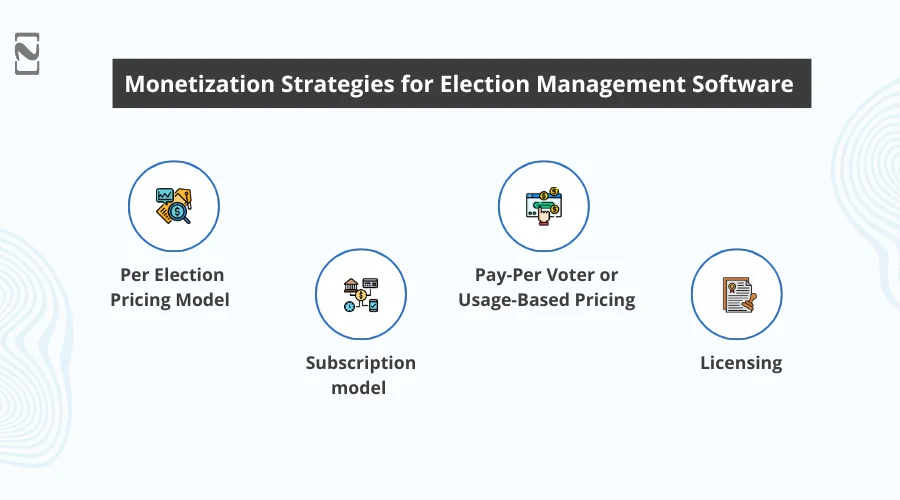 Monetization Strategies for Election Management Software

Per Election Pricing Model

Subscription model

Pay-Per Voter or Usage-Based Pricing

Licensing